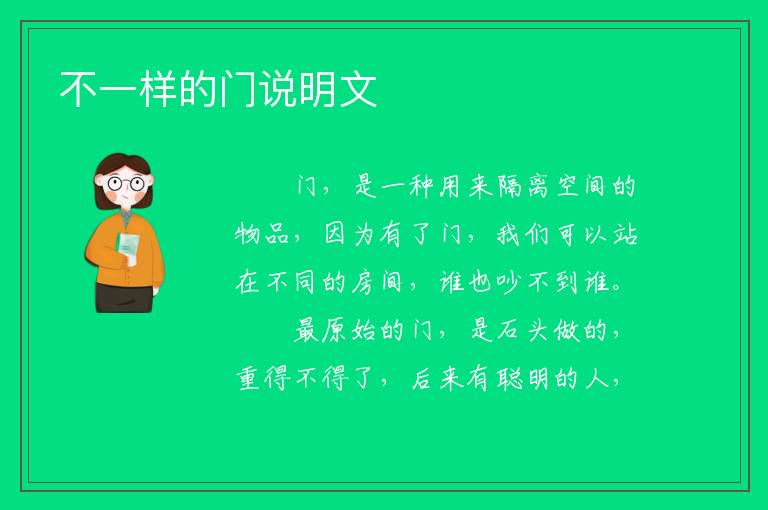 不一样的门说明文

门，是一种用来隔离空间的物品，因为有了门，我们可以站在不同的房间，谁也吵不到谁。

最原始的门，是石头做的，重得不得了，后来有聪明的人，